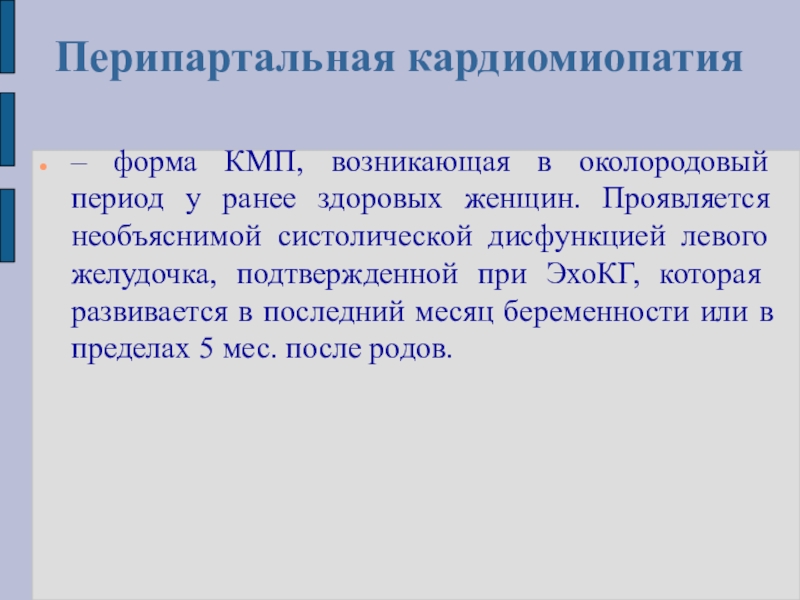 Перипартальная кардиомиопатия

– форма КМП, возникающая в околородовый период у ранее здоровых женщин. Проявляется необъяснимой систолической дисфункцией левого желудочка, подтвержденной при ЭхоКГ, которая развивается в последний месяц беременности или в пределах 5 мес. после родов.